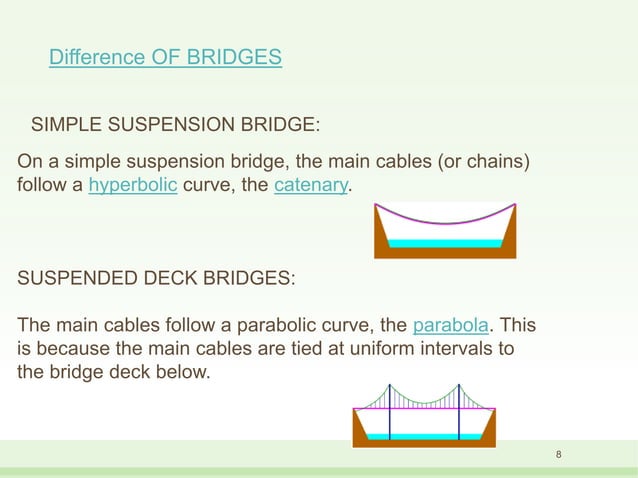 Difference OF BRIDGES

SIMPLE SUSPENSION BRIDGE:

On a simple suspension bridge, the main cables (or chains) follow a hyperbolic curve, the catenary.

SUSPENDED DECK BRIDGES:

The main cables follow a parabolic curve, the parabola. This is because the main cables are tied at uniform intervals to the bridge deck below.

8